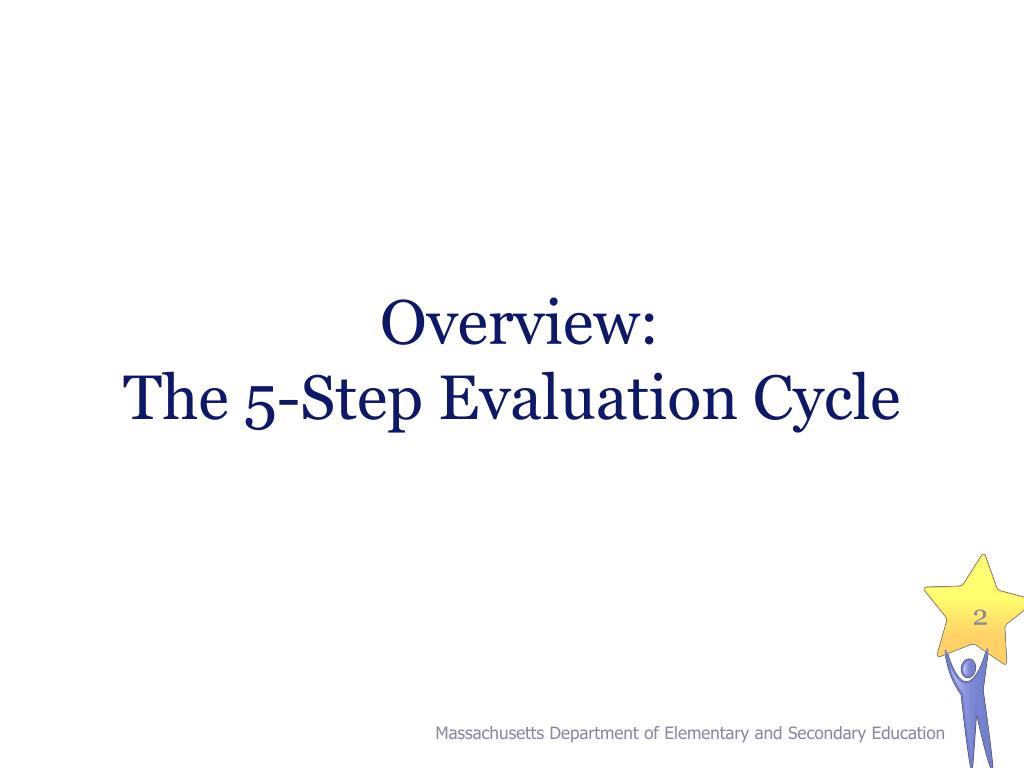 Overview:
The 5-Step Evaluation Cycle

2

Massachusetts Department of Elementary and Secondary Education